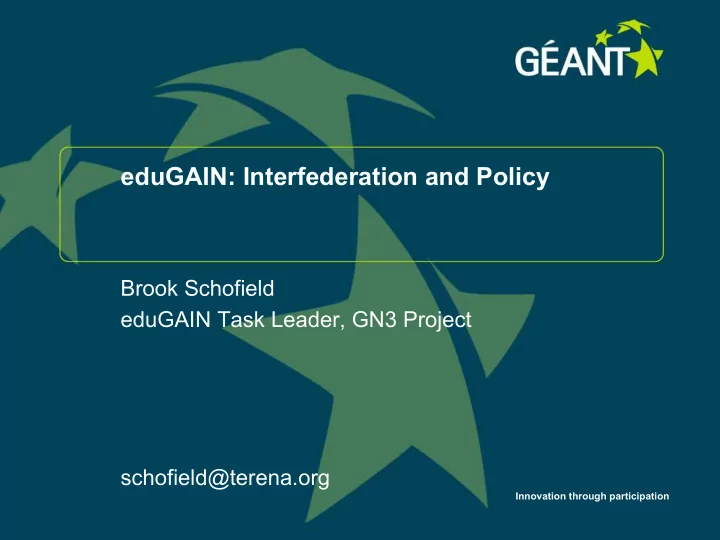 GÉANT

eduGAIN: Interfederation and Policy

Brook Schofield
eduGAIN Task Leader, GN3 Project

schofield@terena.org

Innovation through participation